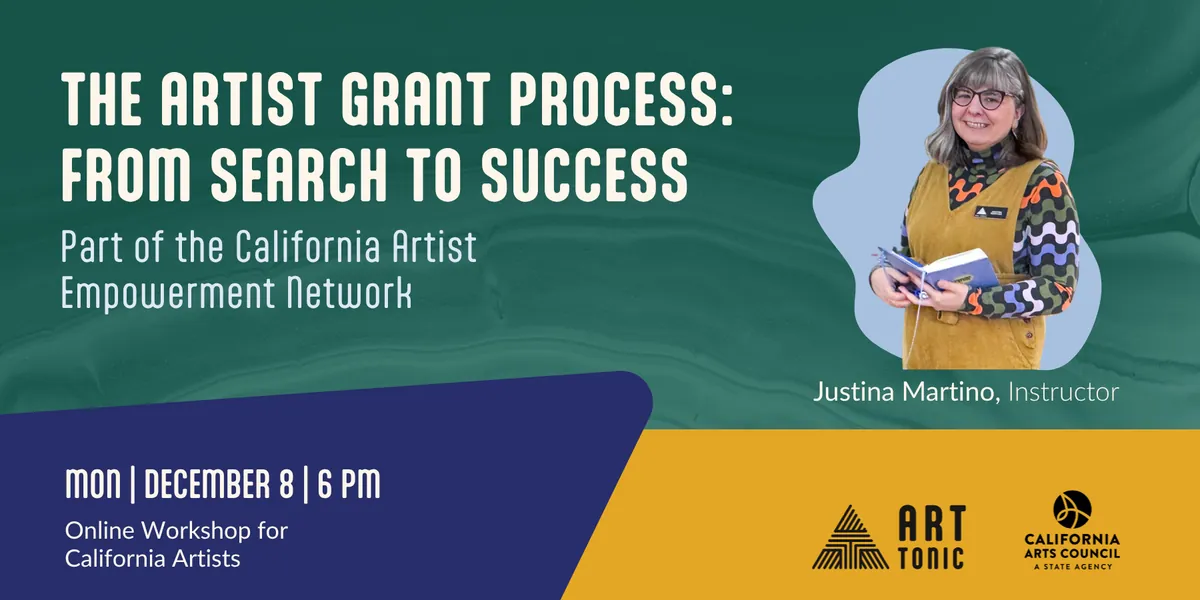 THE ARTIST GRANT PROCESS: FROM SEARCH TO SUCCESS

Part of the California Artist Empowerment Network

Justina Martino, Instructor

MON | DECEMBER 8 | 6 PM

Online Workshop for California Artists

ART TONIC

CALIFORNIA ARTS COUNCIL
A STATE AGENCY